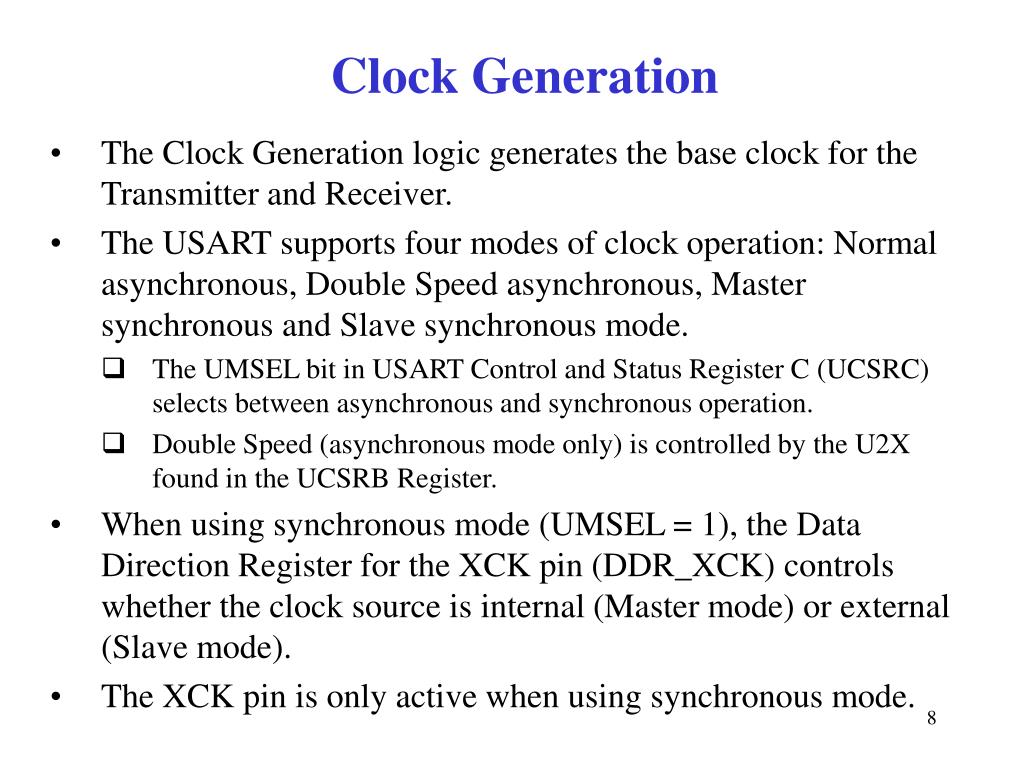 Clock Generation

• The Clock Generation logic generates the base clock for the Transmitter and Receiver.
• The USART supports four modes of clock operation: Normal asynchronous, Double Speed asynchronous, Master synchronous and Slave synchronous mode.
❑ The UMSEL bit in USART Control and Status Register C (UCSRC) selects between asynchronous and synchronous operation.
❑ Double Speed (asynchronous mode only) is controlled by the U2X found in the UCSRB Register.
• When using synchronous mode (UMSEL = 1), the Data Direction Register for the XCK pin (DDR_XCK) controls whether the clock source is internal (Master mode) or external (Slave mode).
• The XCK pin is only active when using synchronous mode.

8